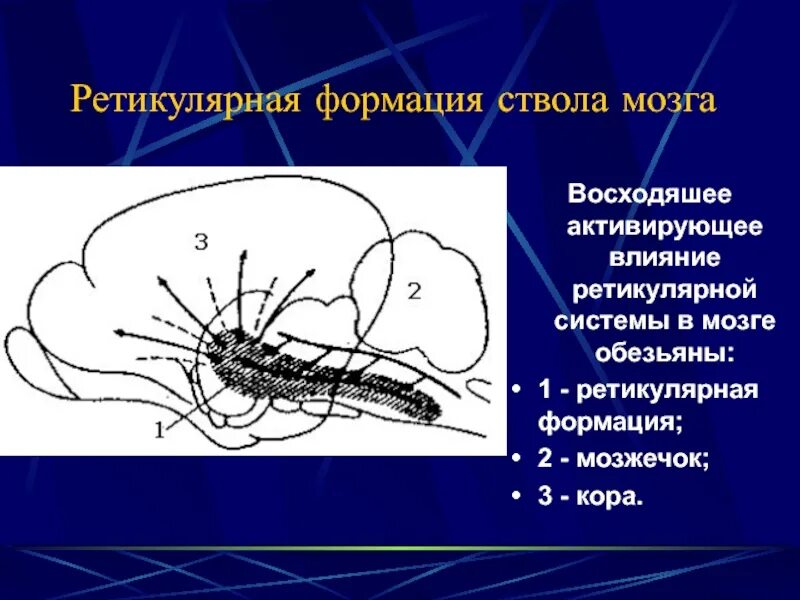 Ретикулярная формация ствола мозга

3

2

1

Восходяшее активирующее влияние ретикулярной системы в мозге обезьяны:

• 1 - ретикулярная формация;
• 2 - мозжечок;
• 3 - кора.